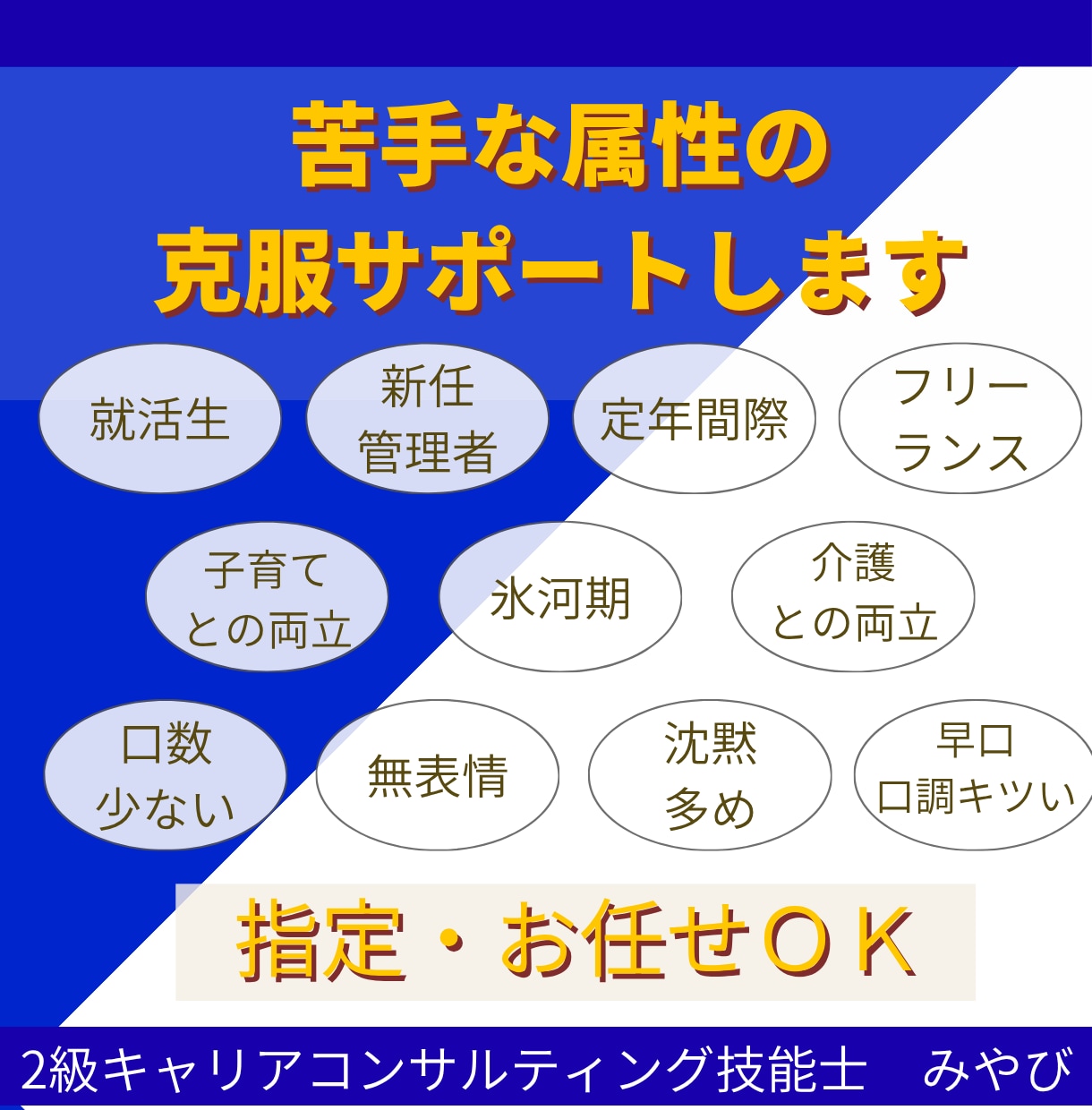 苦手な属性の
克服サポートします

就活生

新任
管理者

定年間際

フリー
ランス

子育て
との両立

氷河期

介護
との両立

口数
少ない

無表情

沈黙
多め

早口
口調キツい

指定・お任せＯＫ

2級キャリアコンサルティング技能士　みやび